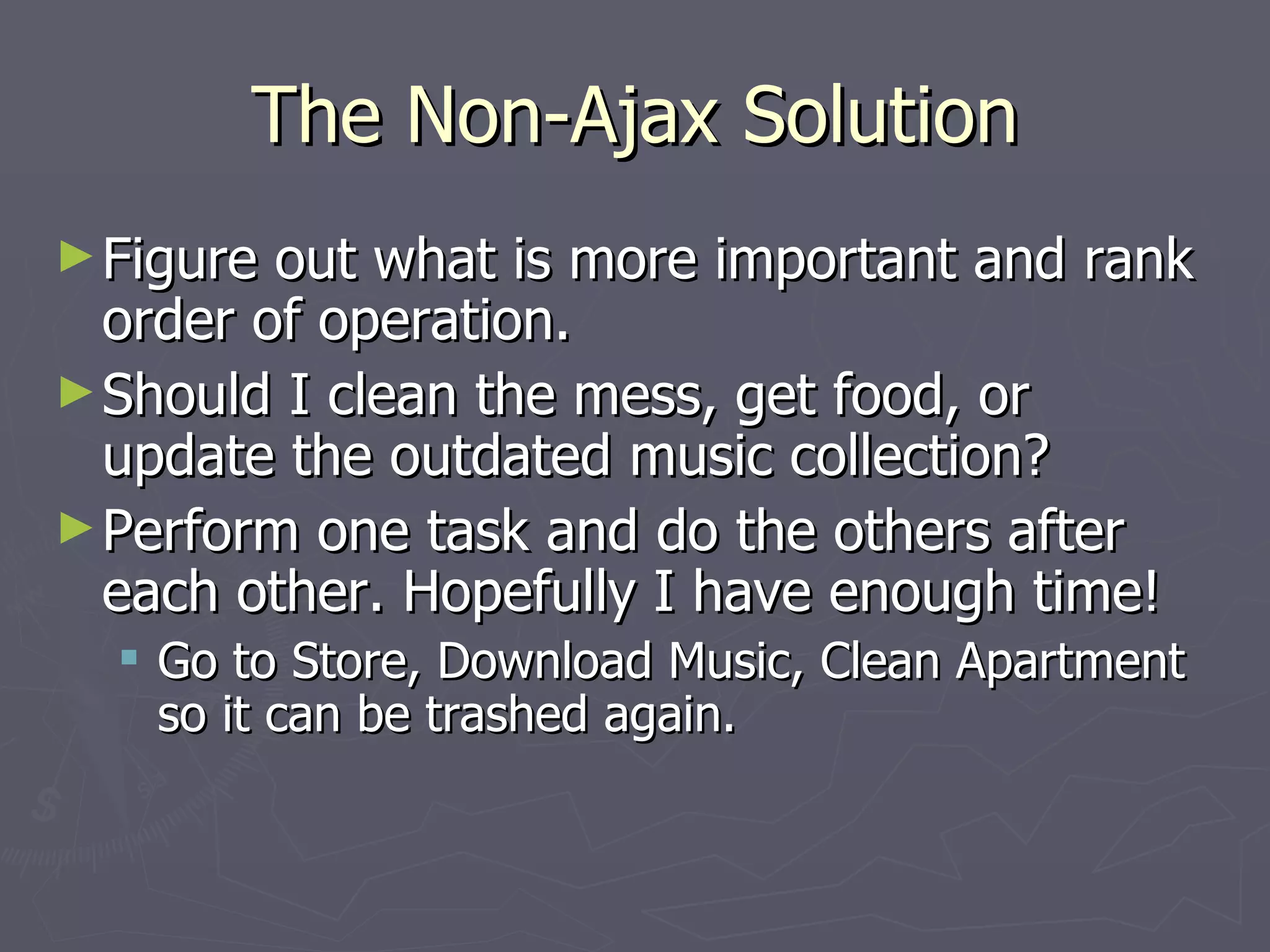 The Non-Ajax Solution

► Figure out what is more important and rank order of operation.

► Should I clean the mess, get food, or update the outdated music collection?

► Perform one task and do the others after each other. Hopefully I have enough time!

▪ Go to Store, Download Music, Clean Apartment so it can be trashed again.